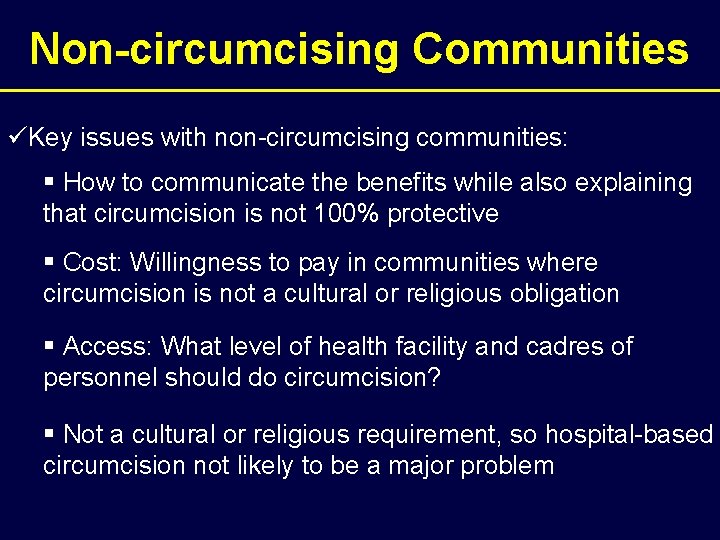 Non-circumcising Communities

✓Key issues with non-circumcising communities:

▪ How to communicate the benefits while also explaining that circumcision is not 100% protective

▪ Cost: Willingness to pay in communities where circumcision is not a cultural or religious obligation

▪ Access: What level of health facility and cadres of personnel should do circumcision?

▪ Not a cultural or religious requirement, so hospital-based circumcision not likely to be a major problem